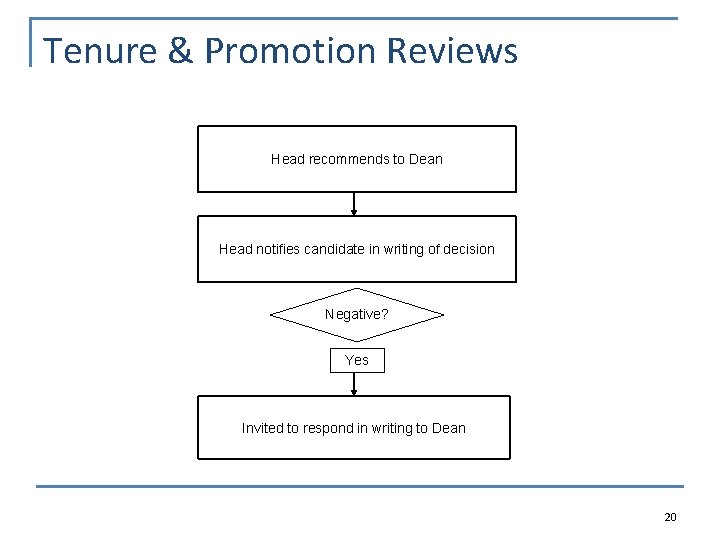 Tenure & Promotion Reviews

Head recommends to Dean

Head notifies candidate in writing of decision

Negative?

Yes

Invited to respond in writing to Dean

20